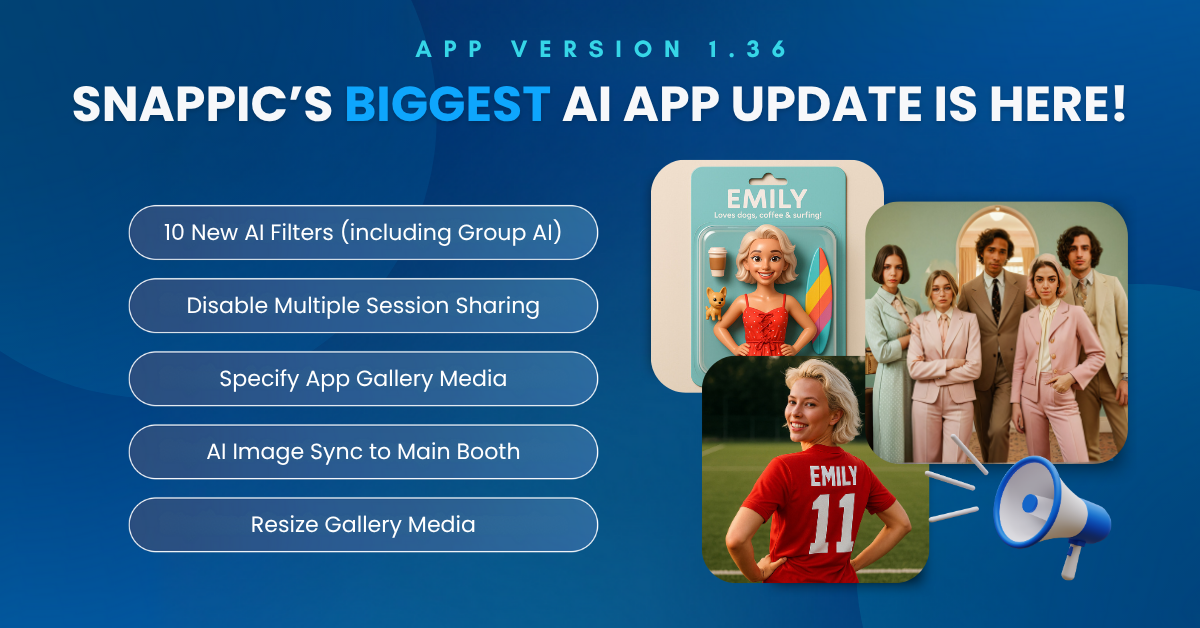 APP VERSION 1.36

SNAPPIC'S BIGGEST AI APP UPDATE IS HERE!

10 New AI Filters (including Group AI)

Disable Multiple Session Sharing

Specify App Gallery Media

AI Image Sync to Main Booth

Resize Gallery Media

EMILY

Loves dogs, coffee & surfing!

EMILY

11